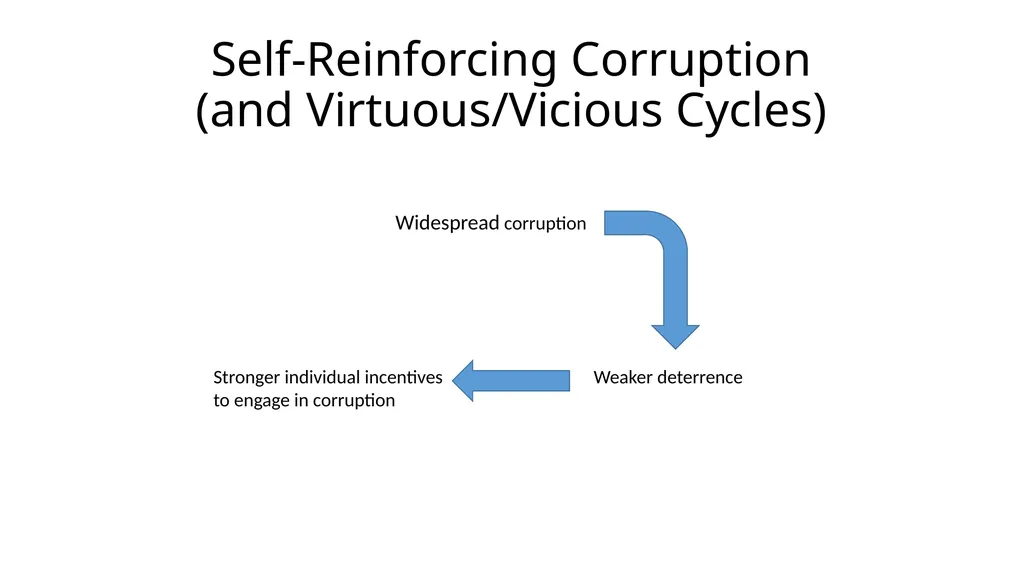 Self-Reinforcing Corruption
(and Virtuous/Vicious Cycles)

Widespread corruption

Weaker deterrence

Stronger individual incentives to engage in corruption